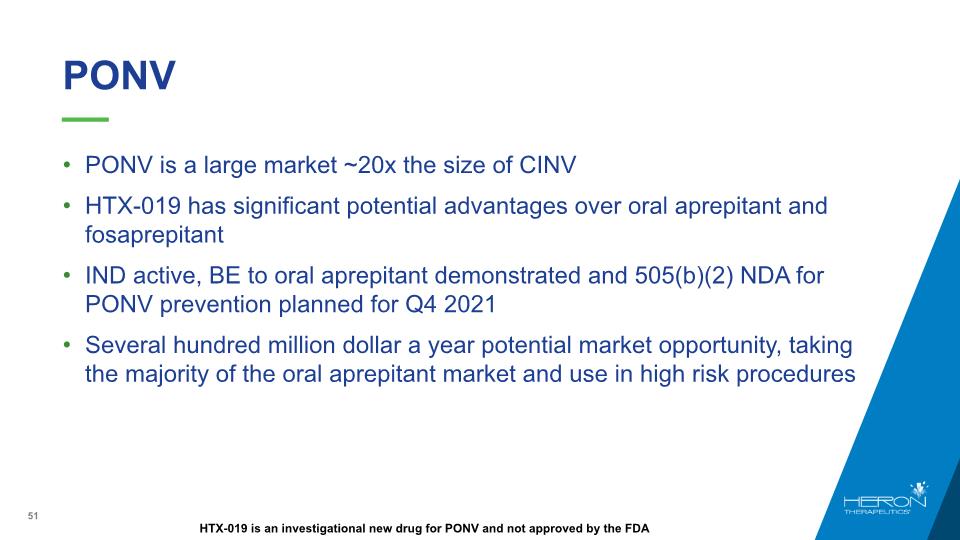 PONV

• PONV is a large market ~20x the size of CINV
• HTX-019 has significant potential advantages over oral aprepitant and fosaprepitant
• IND active, BE to oral aprepitant demonstrated and 505(b)(2) NDA for PONV prevention planned for Q4 2021
• Several hundred million dollar a year potential market opportunity, taking the majority of the oral aprepitant market and use in high risk procedures

51

HTX-019 is an investigational new drug for PONV and not approved by the FDA

HERON THERAPEUTICS